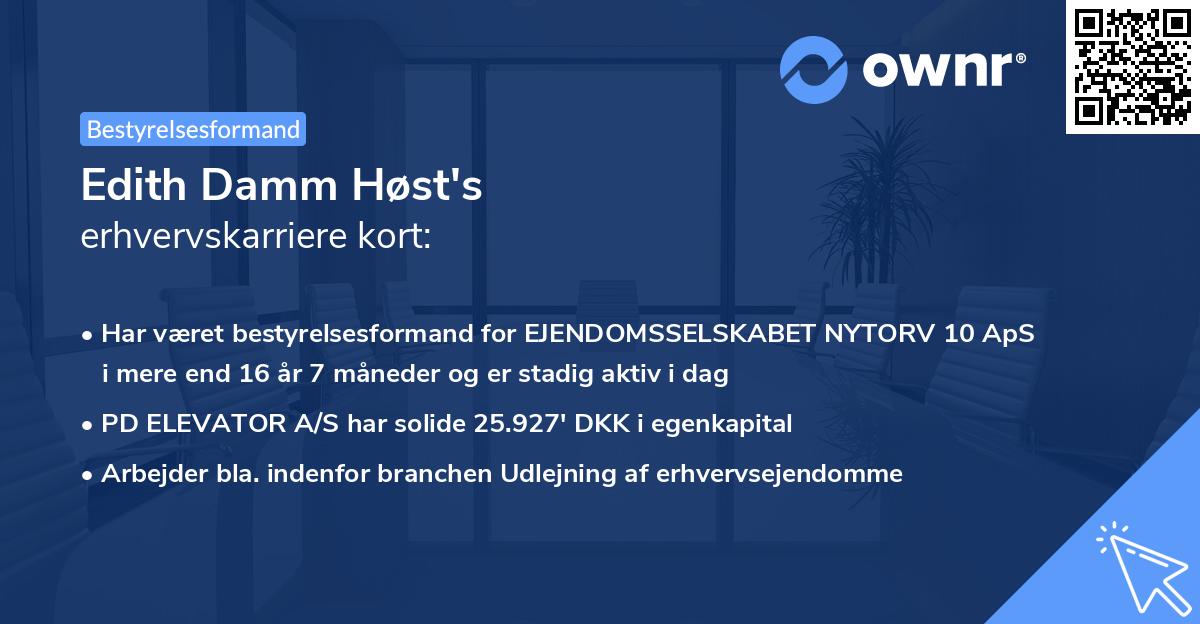 ownr®

Bestyrelsesformand

Edith Damm Høst's
erhvervskarriere kort:

• Har været bestyrelsesformand for EJENDOMSSELSKABET NYTORV 10 ApS i mere end 16 år 7 måneder og er stadig aktiv i dag
• PD ELEVATOR A/S har solide 25.927' DKK i egenkapital
• Arbejder bla. indenfor branchen Udlejning af erhvervsejendomme